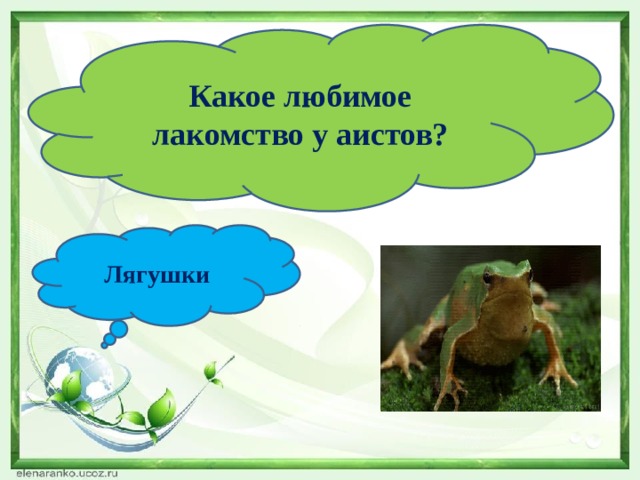 Какое любимое лакомство у аистов?

Лягушки

elenaranko.ucoz.ru